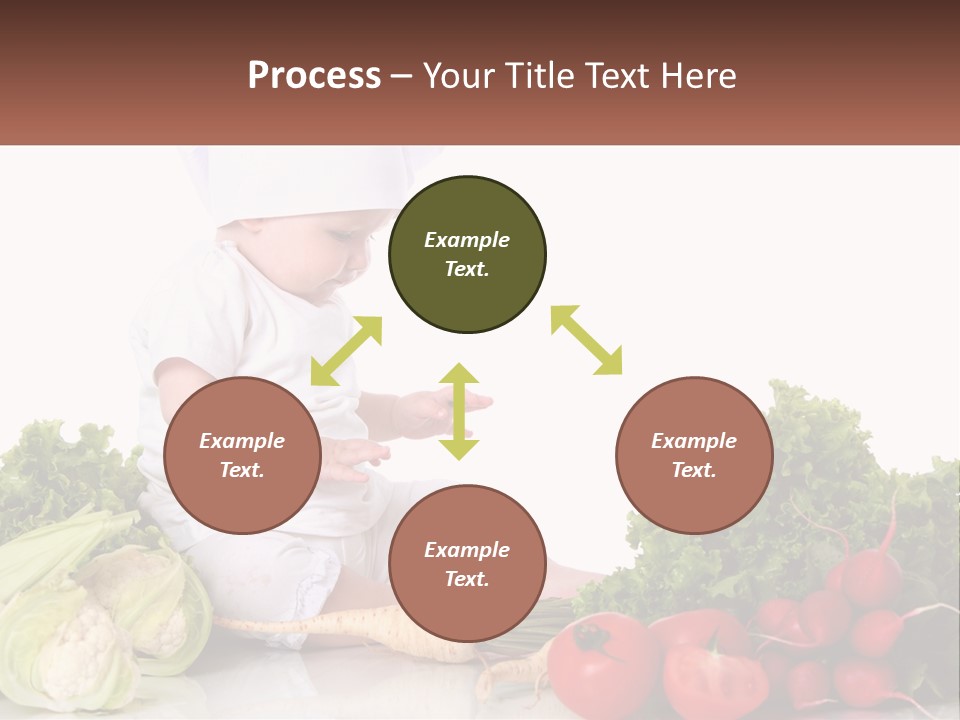 Process – Your Title Text Here

Example Text.

Example Text.

Example Text.

Example Text.